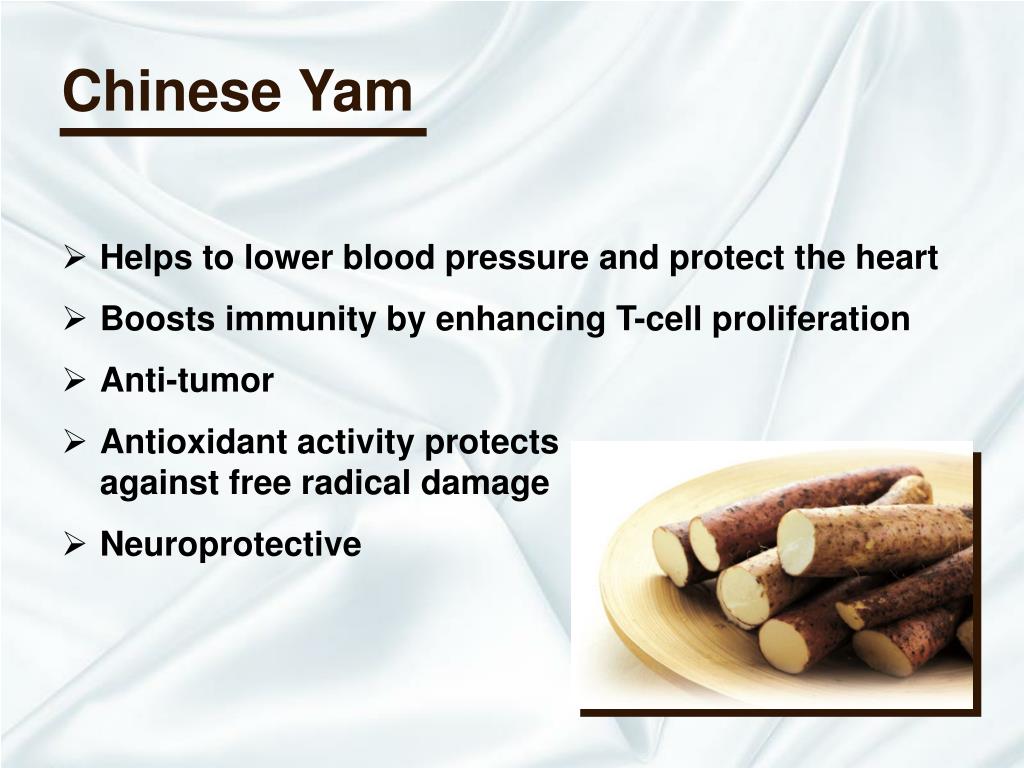 Chinese Yam

➢ Helps to lower blood pressure and protect the heart
➢ Boosts immunity by enhancing T-cell proliferation
➢ Anti-tumor
➢ Antioxidant activity protects against free radical damage
➢ Neuroprotective